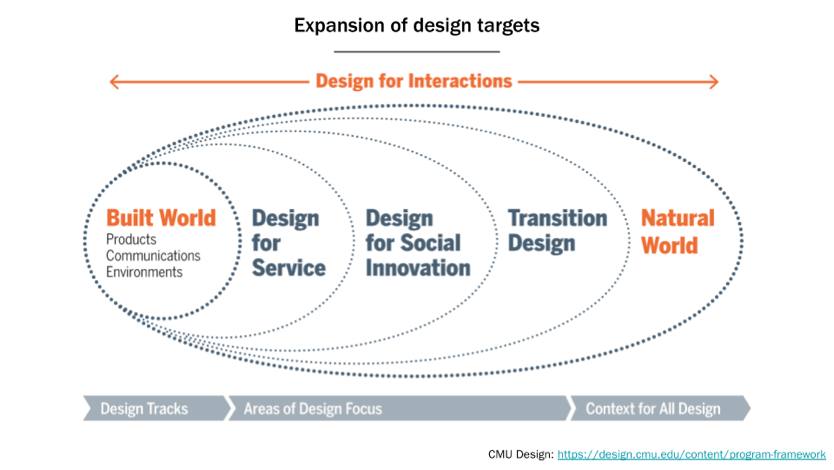 Expansion of design targets

Design for Interactions

Built World
Products
Communications
Environments

Design for Service

Design for Social Innovation

Transition Design

Natural World

Design Tracks

Areas of Design Focus

Context for All Design

CMU Design: https://design.cmu.edu/content/program-framework